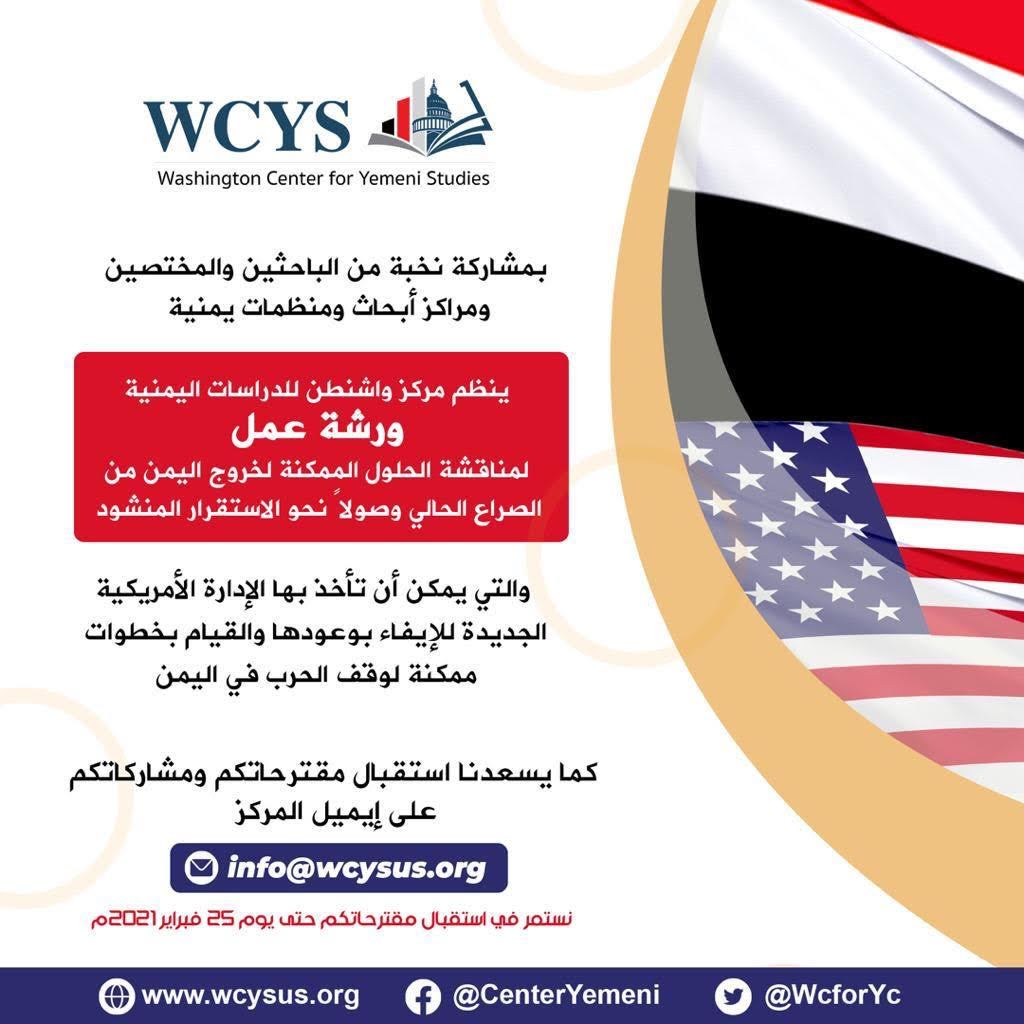 WCYS
Washington Center for Yemeni Studies

بمشاركة نخبة من الباحثين والمختصين ومراكز أبحاث ومنظمات يمنية

ينظم مركز واشنطن للدراسات اليمنية
ورشة عمل
لمناقشة الحلول الممكنة لخروج اليمن من الصراع الحالي وصولاً نحو الاستقرار المنشود

والتي يمكن أن تأخذ بها الإدارة الأمريكية الجديدة للإيفاء بوعودها والقيام بخطوات ممكنة لوقف الحرب في اليمن

كما يسعدنا استقبال مقترحاتكم ومشاركاتكم على إيميل المركز

info@wcysus.org

نستمر في استقبال مقترحاتكم حتى يوم 25 فبراير 2021م

www.wcysus.org @CenterYemeni @WcforYc